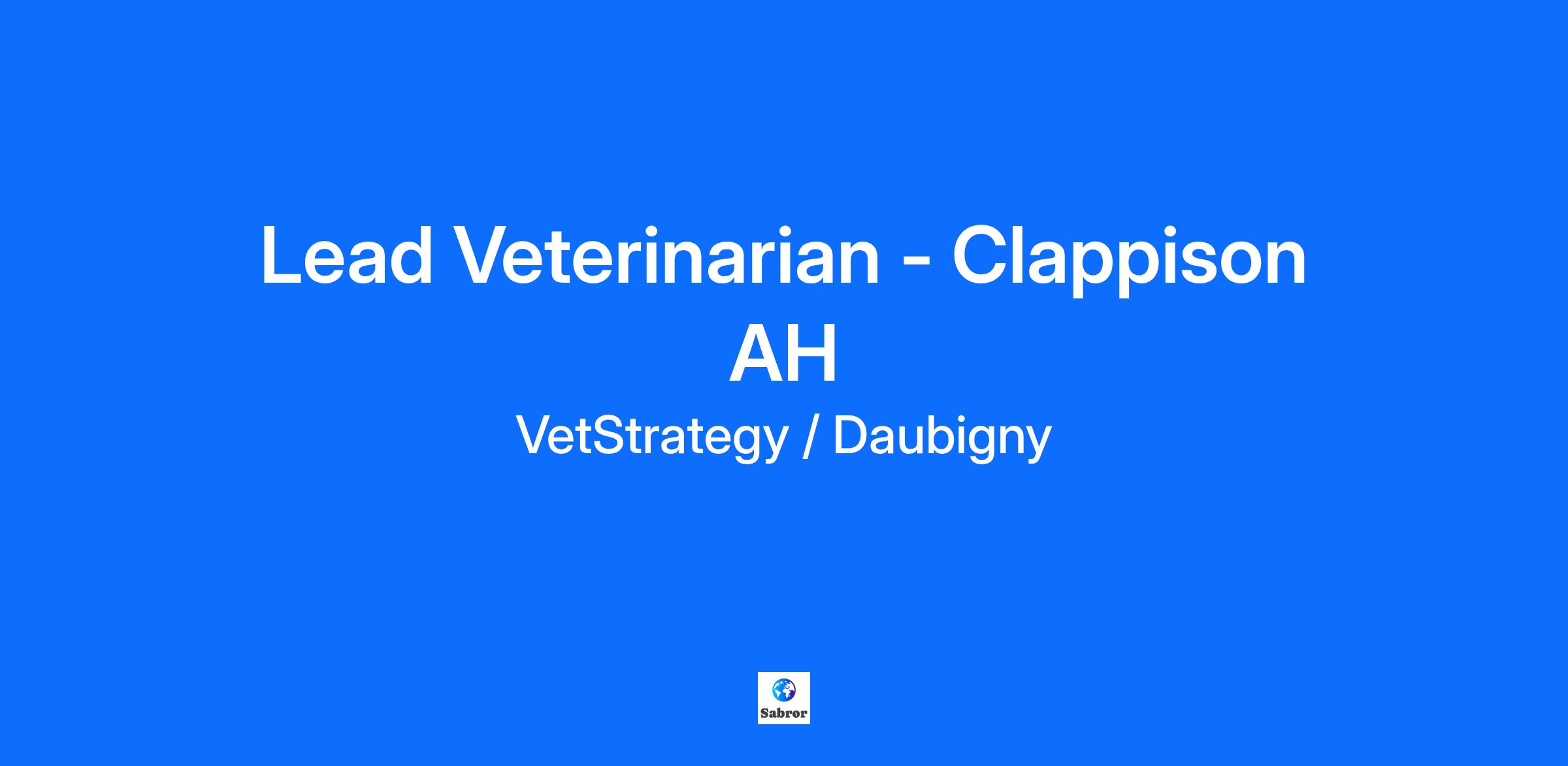 Lead Veterinarian - Clappison AH

VetStrategy / Daubigny

Sabror